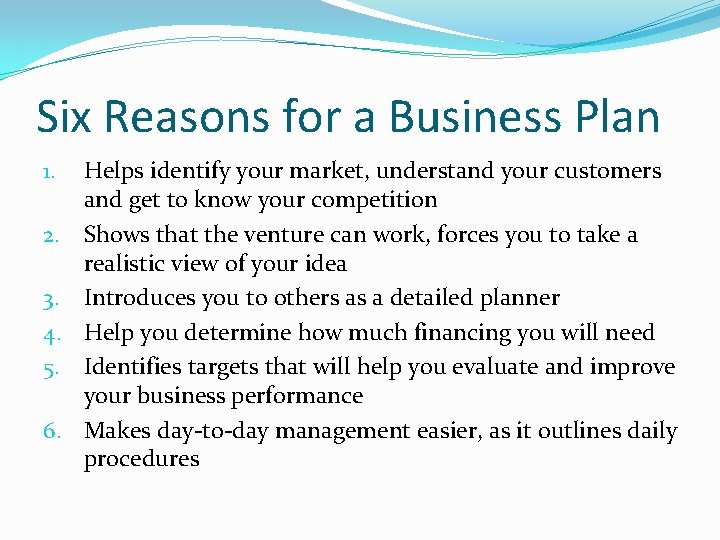 Six Reasons for a Business Plan

1. Helps identify your market, understand your customers and get to know your competition
2. Shows that the venture can work, forces you to take a realistic view of your idea
3. Introduces you to others as a detailed planner
4. Help you determine how much financing you will need
5. Identifies targets that will help you evaluate and improve your business performance
6. Makes day-to-day management easier, as it outlines daily procedures